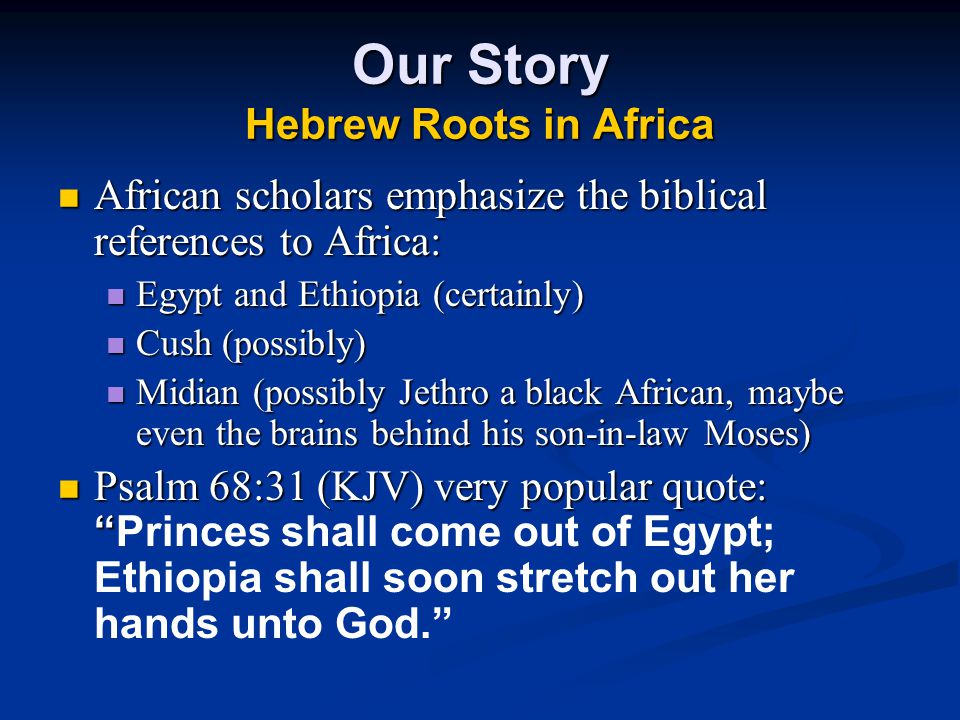 Our Story
Hebrew Roots in Africa

African scholars emphasize the biblical references to Africa:

Egypt and Ethiopia (certainly)

Cush (possibly)

Midian (possibly Jethro a black African, maybe even the brains behind his son-in-law Moses)

Psalm 68:31 (KJV) very popular quote: “Princes shall come out of Egypt; Ethiopia shall soon stretch out her hands unto God.”